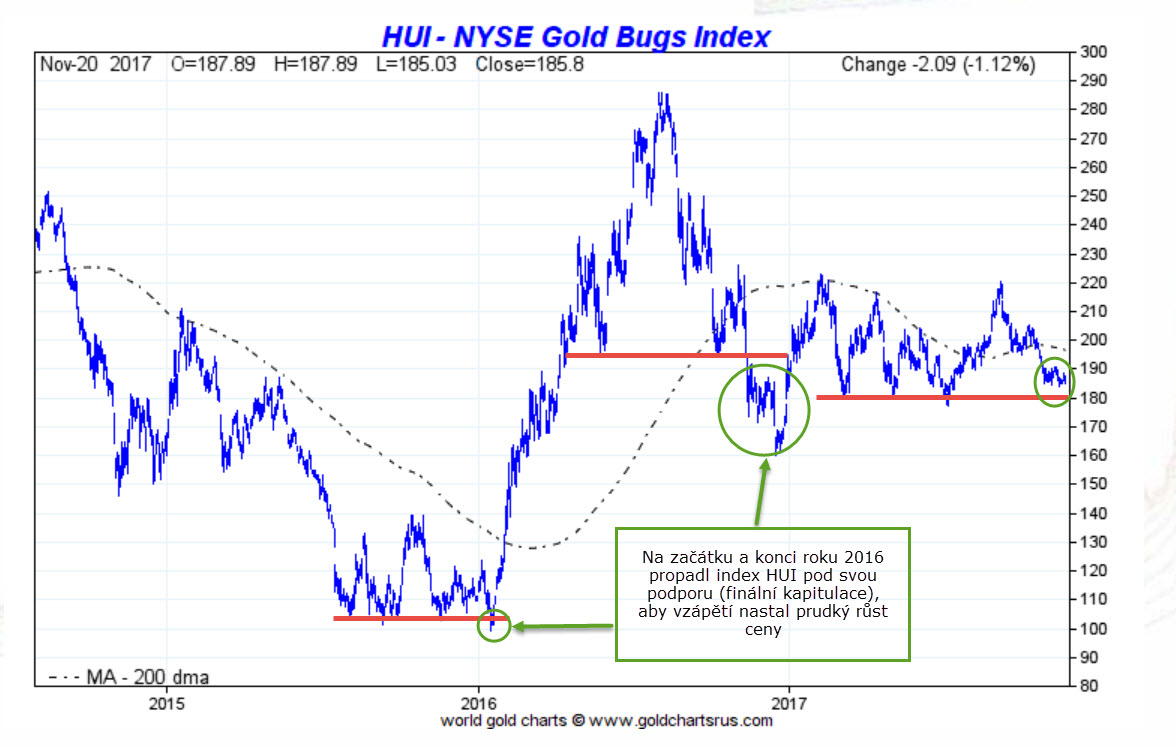 HUI - NYSE Gold Bugs Index

Nov-20 2017 O=187.89 H=187.89 L=185.03 Close=185.8

Change -2.09 (-1.12%)

300
290
280
270
260
250
240
230
220
210
200
190
180
170
160
150
140
130
120
110
100
90
80

Na začátku a konci roku 2016 propadl index HUI pod svou podporu (finální kapitulace), aby vzápětí nastal prudký růst ceny

- · - MA - 200 dma

2015
2016
2017

world gold charts © www.goldchartsrus.com